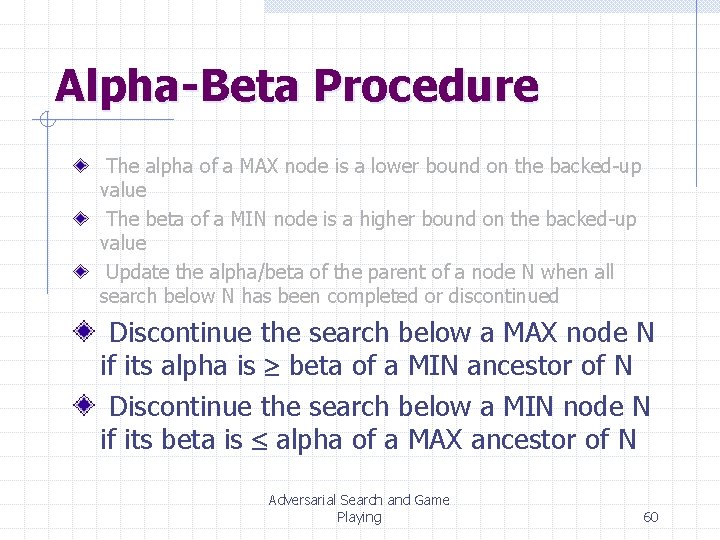 Alpha-Beta Procedure

The alpha of a MAX node is a lower bound on the backed-up value

The beta of a MIN node is a higher bound on the backed-up value

Update the alpha/beta of the parent of a node N when all search below N has been completed or discontinued

Discontinue the search below a MAX node N if its alpha is $\geq$ beta of a MIN ancestor of N

Discontinue the search below a MIN node N if its beta is $\leq$ alpha of a MAX ancestor of N

Adversarial Search and Game Playing

60